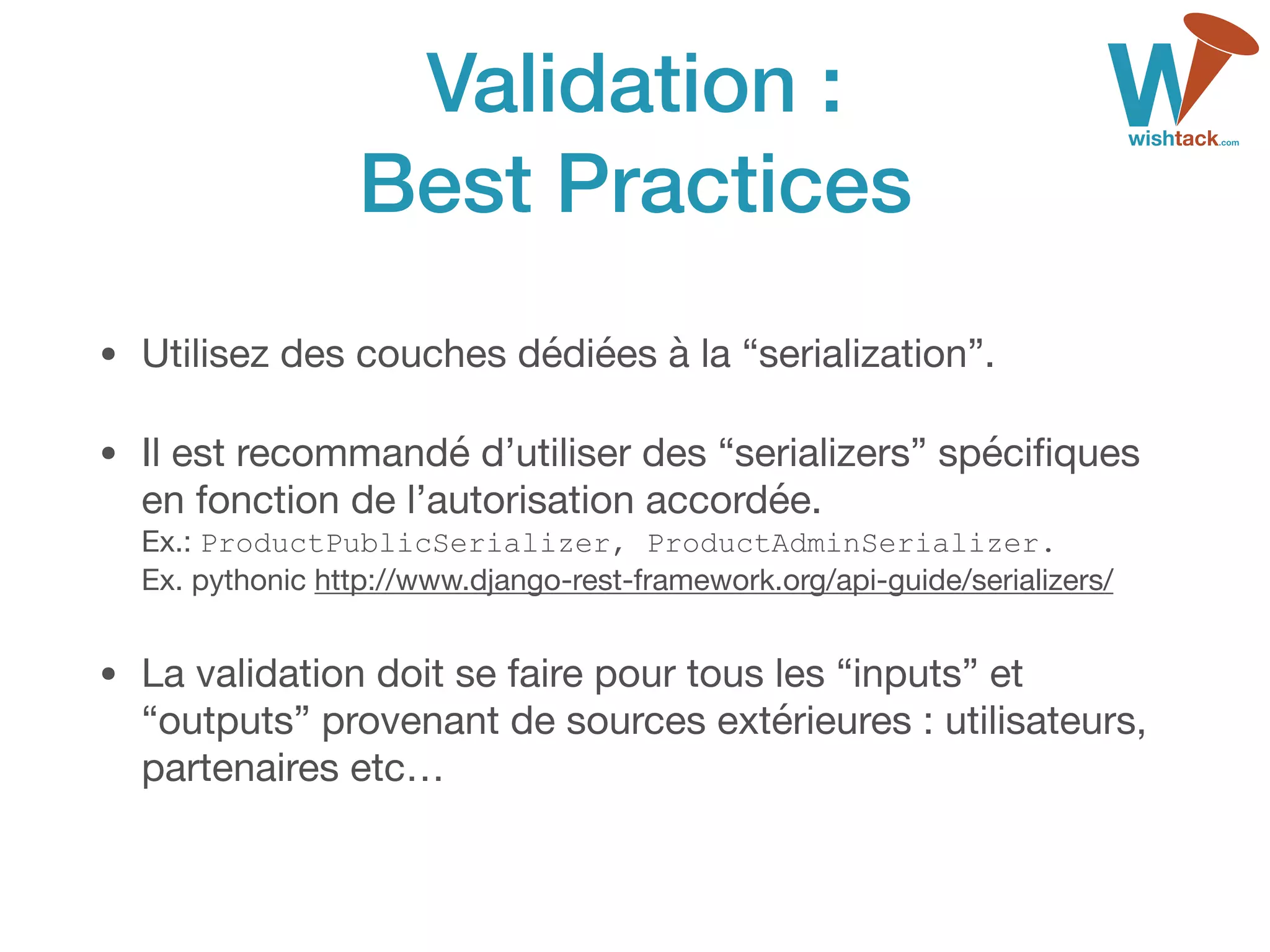 Validation :
Best Practices

W
wishtack.com

• Utilisez des couches dédiées à la “serialization”.

• Il est recommandé d’utiliser des “serializers” spécifiques en fonction de l’autorisation accordée.
Ex.: ProductPublicSerializer, ProductAdminSerializer.
Ex. pythonic http://www.django-rest-framework.org/api-guide/serializers/

• La validation doit se faire pour tous les “inputs” et “outputs” provenant de sources extérieures : utilisateurs, partenaires etc…